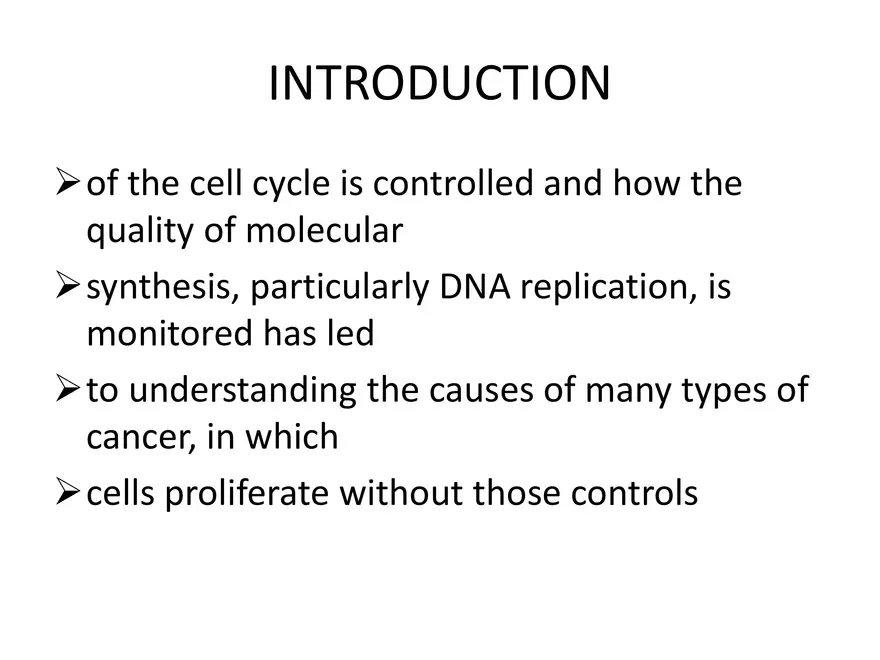 INTRODUCTION

➢ of the cell cycle is controlled and how the quality of molecular

➢ synthesis, particularly DNA replication, is monitored has led

➢ to understanding the causes of many types of cancer, in which

➢ cells proliferate without those controls